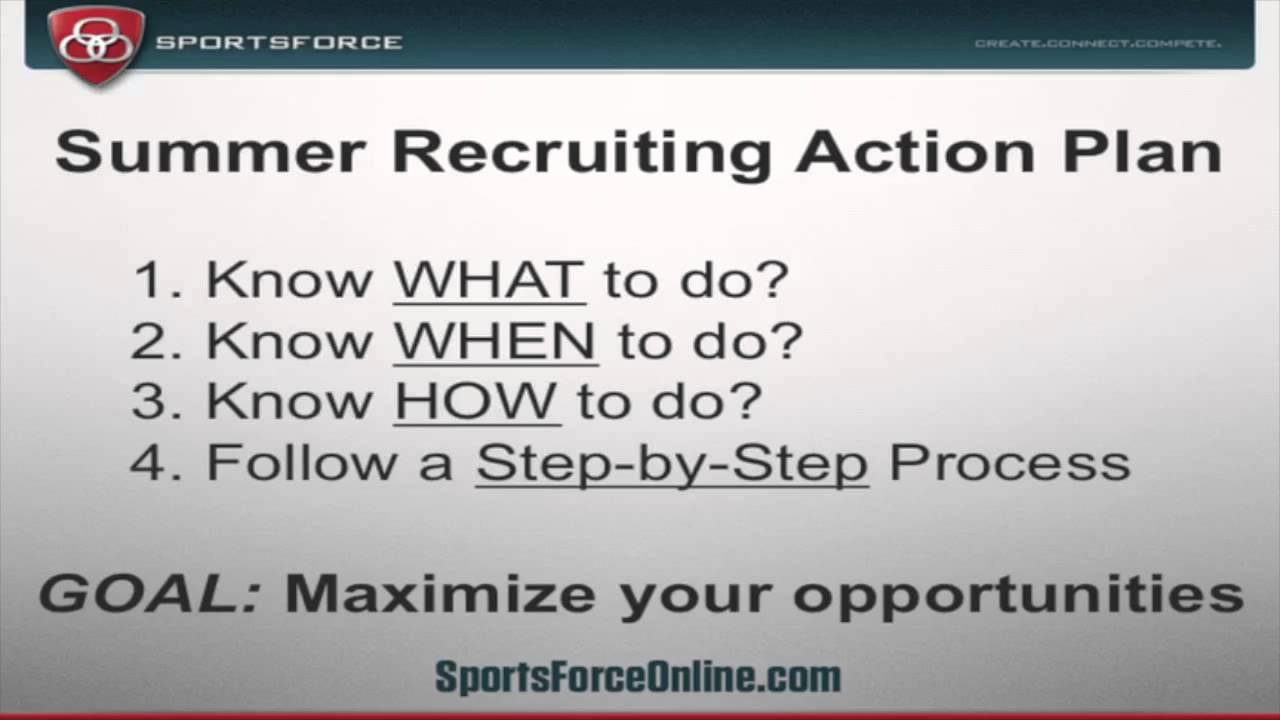 SPORTSFORCE

CREATE.CONNECT.COMPETE.

Summer Recruiting Action Plan

1. Know WHAT to do?
2. Know WHEN to do?
3. Know HOW to do?
4. Follow a Step-by-Step Process

GOAL: Maximize your opportunities

SportsForceOnline.com